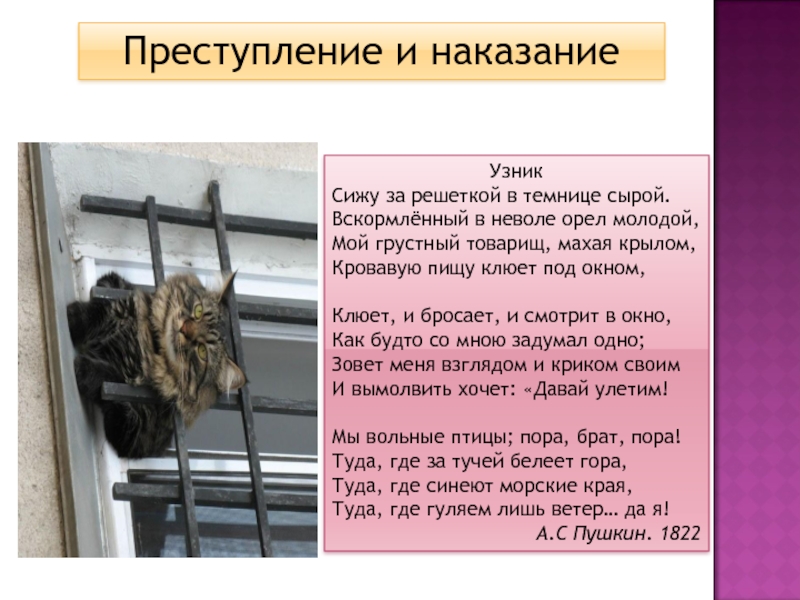 Преступление и наказание

Узник
Сижу за решеткой в темнице сырой.
Вскормлённый в неволе орел молодой,
Мой грустный товарищ, махая крылом,
Кровавую пищу клюет под окном,

Клюет, и бросает, и смотрит в окно,
Как будто со мною задумал одно;
Зовет меня взглядом и криком своим
И вымолвить хочет: «Давай улетим!

Мы вольные птицы; пора, брат, пора!
Туда, где за тучей белеет гора,
Туда, где синеют морские края,
Туда, где гуляем лишь ветер… да я!
А.С Пушкин. 1822